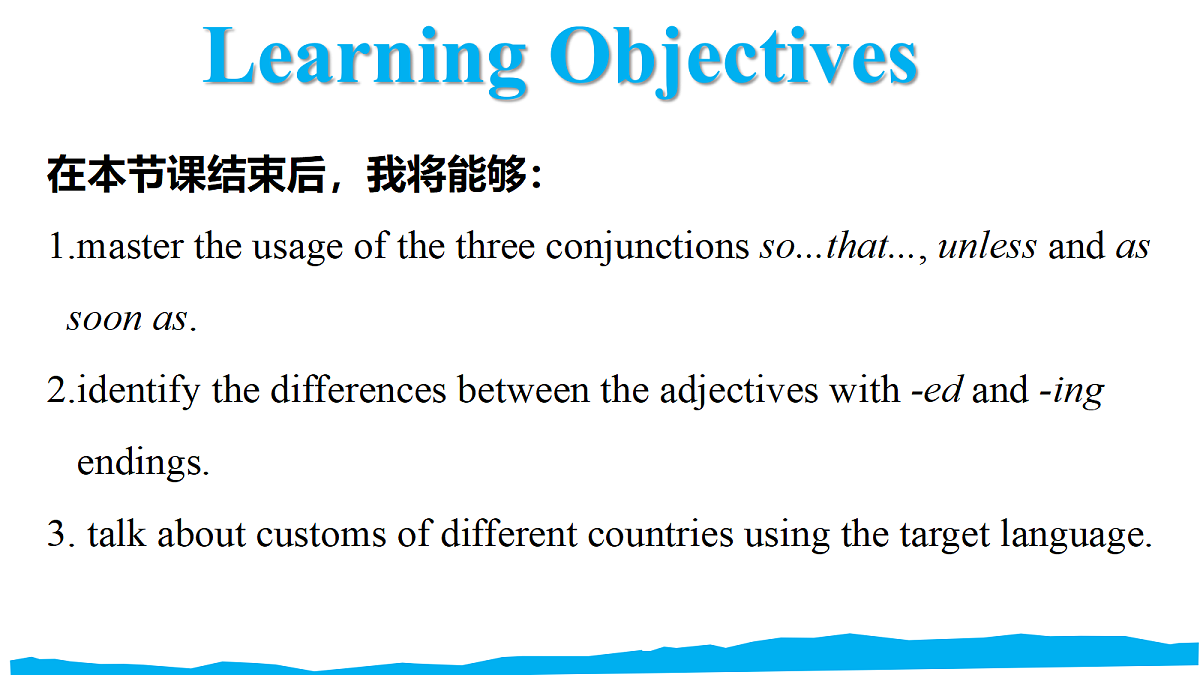 Learning Objectives

在本节课结束后，我将能够：

1.master the usage of the three conjunctions so...that..., unless and as soon as.

2.identify the differences between the adjectives with -ed and -ing endings.

3. talk about customs of different countries using the target language.